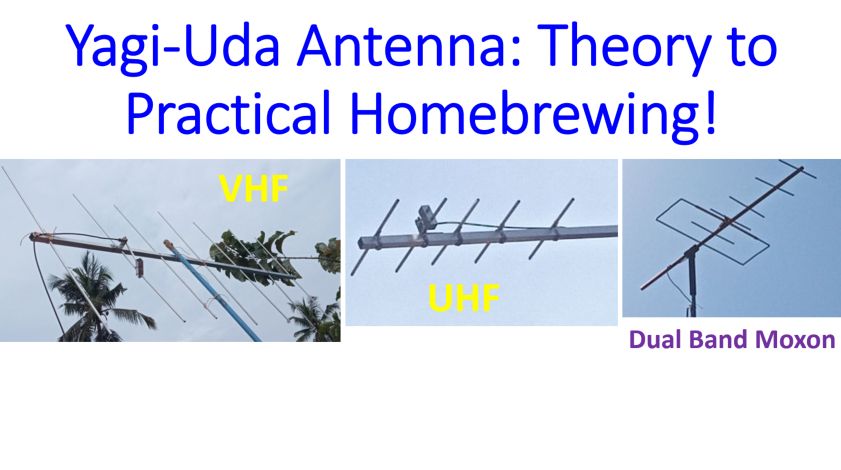 Yagi-Uda Antenna: Theory to Practical Homebrewing!

VHF

UHF

Dual Band Moxon